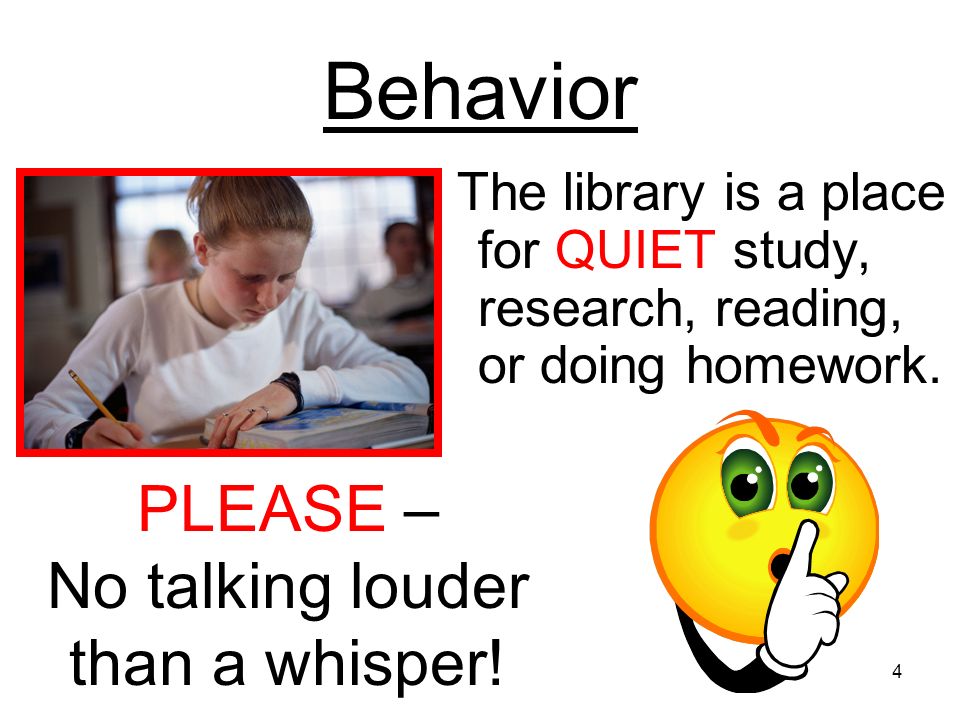 Behavior

The library is a place for QUIET study, research, reading, or doing homework.

PLEASE –
No talking louder than a whisper!

4